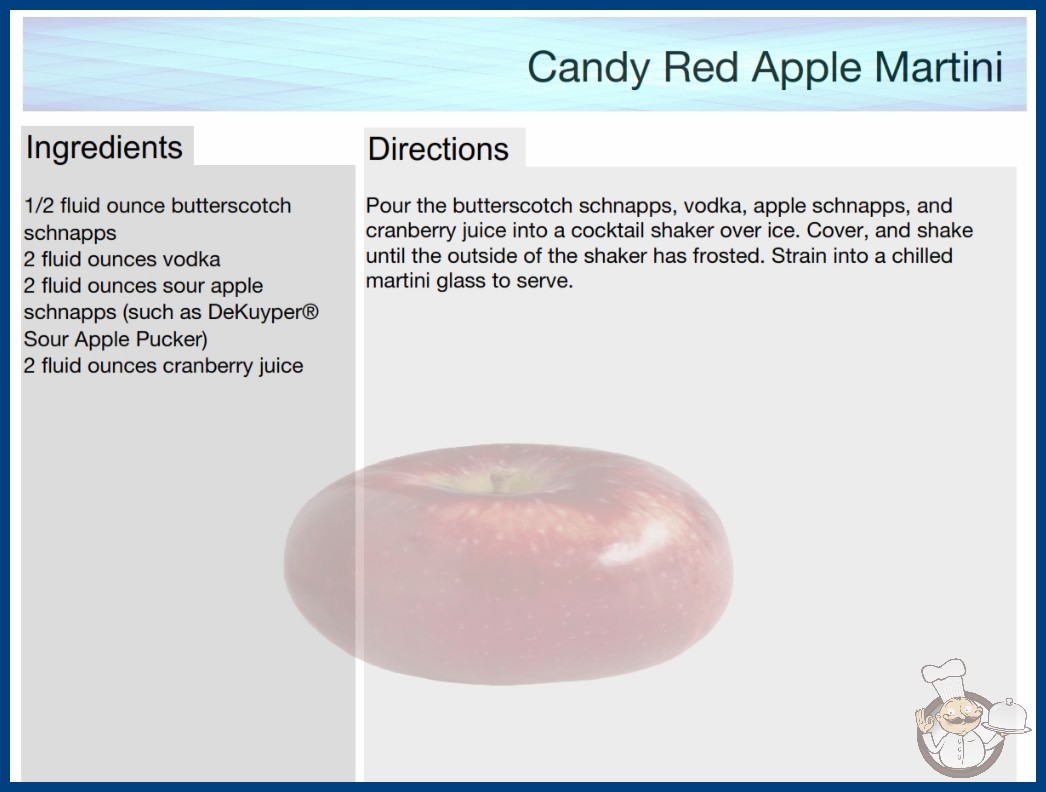 Candy Red Apple Martini

Ingredients

1/2 fluid ounce butterscotch schnapps
2 fluid ounces vodka
2 fluid ounces sour apple schnapps (such as DeKuyper® Sour Apple Pucker)
2 fluid ounces cranberry juice

Directions

Pour the butterscotch schnapps, vodka, apple schnapps, and cranberry juice into a cocktail shaker over ice. Cover, and shake until the outside of the shaker has frosted. Strain into a chilled martini glass to serve.